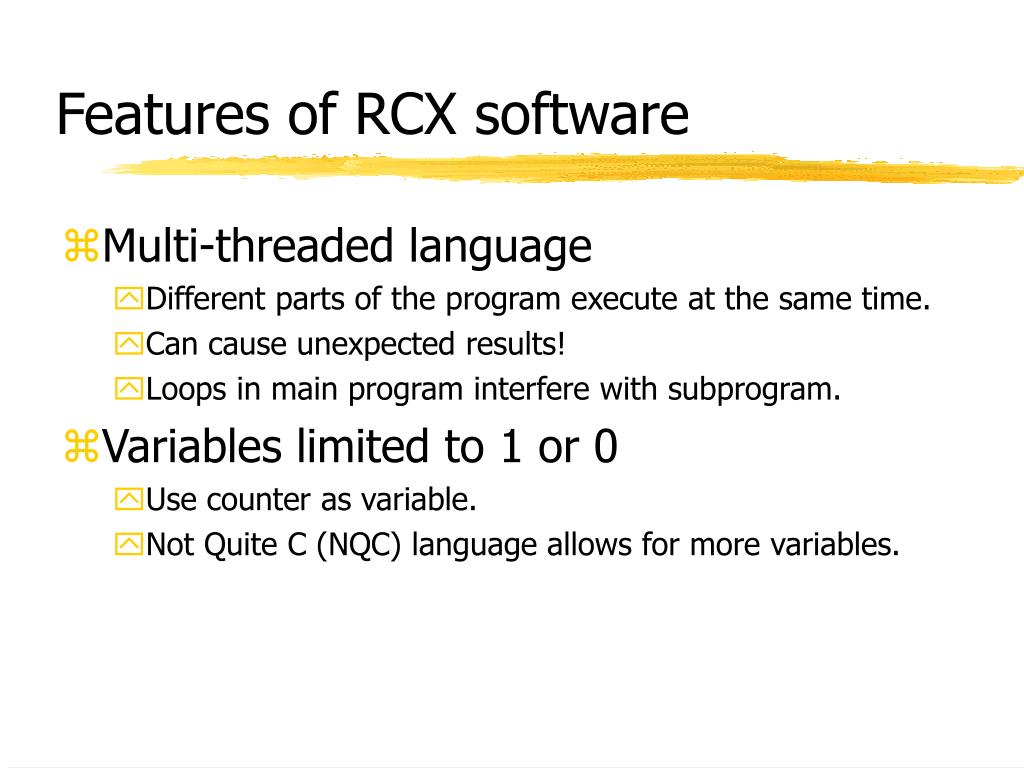 Features of RCX software

Multi-threaded language

Different parts of the program execute at the same time.

Can cause unexpected results!

Loops in main program interfere with subprogram.

Variables limited to 1 or 0

Use counter as variable.

Not Quite C (NQC) language allows for more variables.